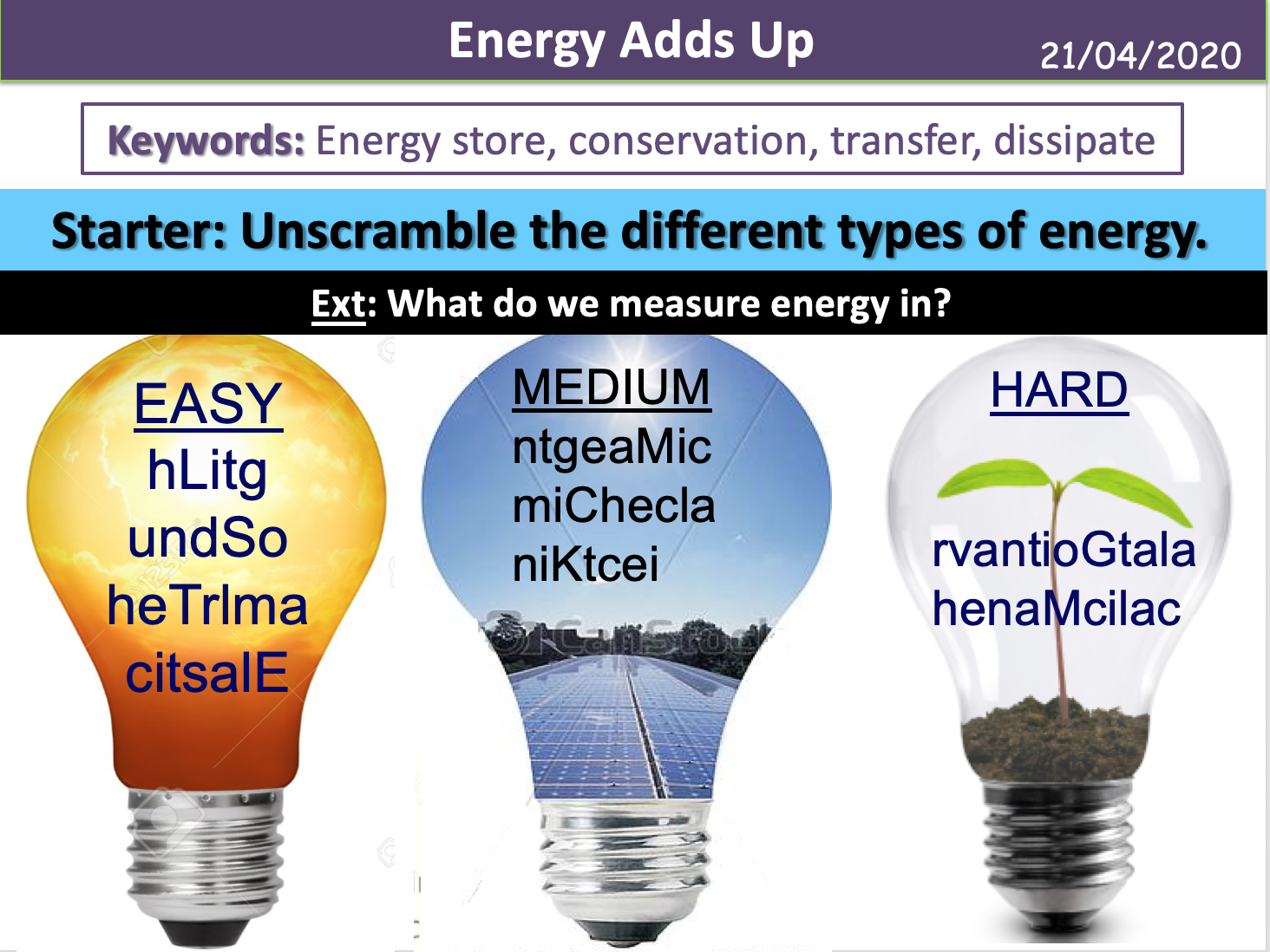 Energy Adds Up

21/04/2020

Keywords: Energy store, conservation, transfer, dissipate

Starter: Unscramble the different types of energy.

Ext: What do we measure energy in?

EASY
hLitg
undSo
heTrlma
citsalE

MEDIUM
ntgeaMic
miChecla
niKtcei

HARD
rvantioGtala
henaMcilac